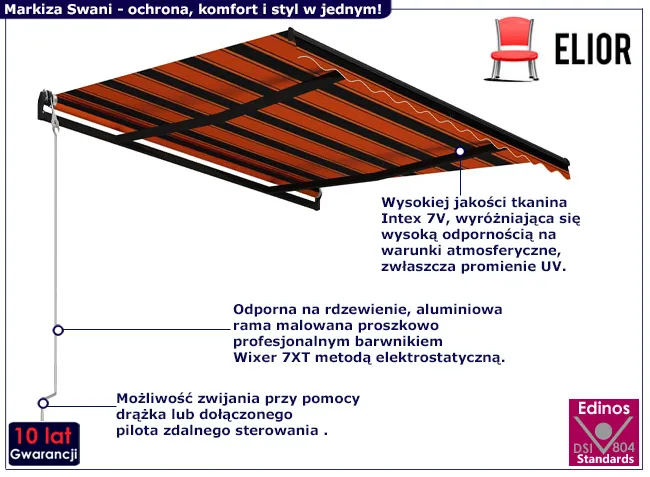 Markiza Swani - ochrona, komfort i styl w jednym!

ELIOR

Wysokiej jakości tkanina Intex 7V, wyróżniająca się wysoką odpornością na warunki atmosferyczne, zwłaszcza promienie UV.

Odporna na rdzewienie, aluminiowa rama malowana proszkowo profesjonalnym barwnikiem Wixer 7XT metodą elektrostatyczną.

Możliwość zwijania przy pomocy drążka lub dołączonego pilota zdalnego sterowania .

10 lat Gwarancji

Edinos DSI 804 Standards